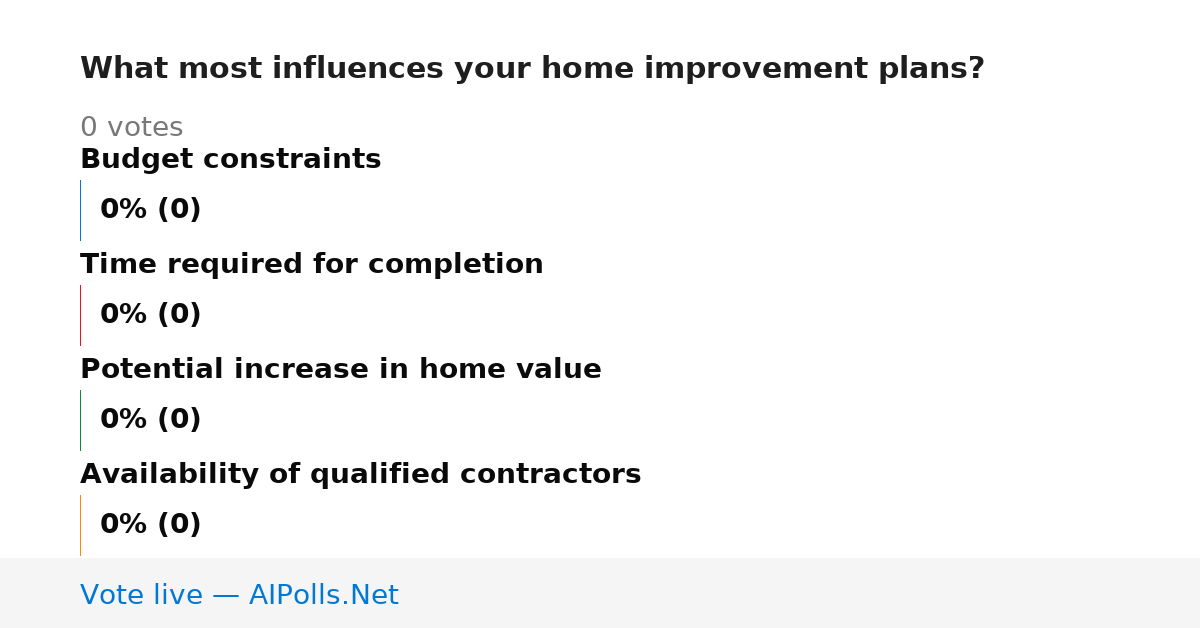 What most influences your home improvement plans?

0 votes

Budget constraints

0% (0)

Time required for completion

0% (0)

Potential increase in home value

0% (0)

Availability of qualified contractors

0% (0)

Vote live — AIPolls.Net